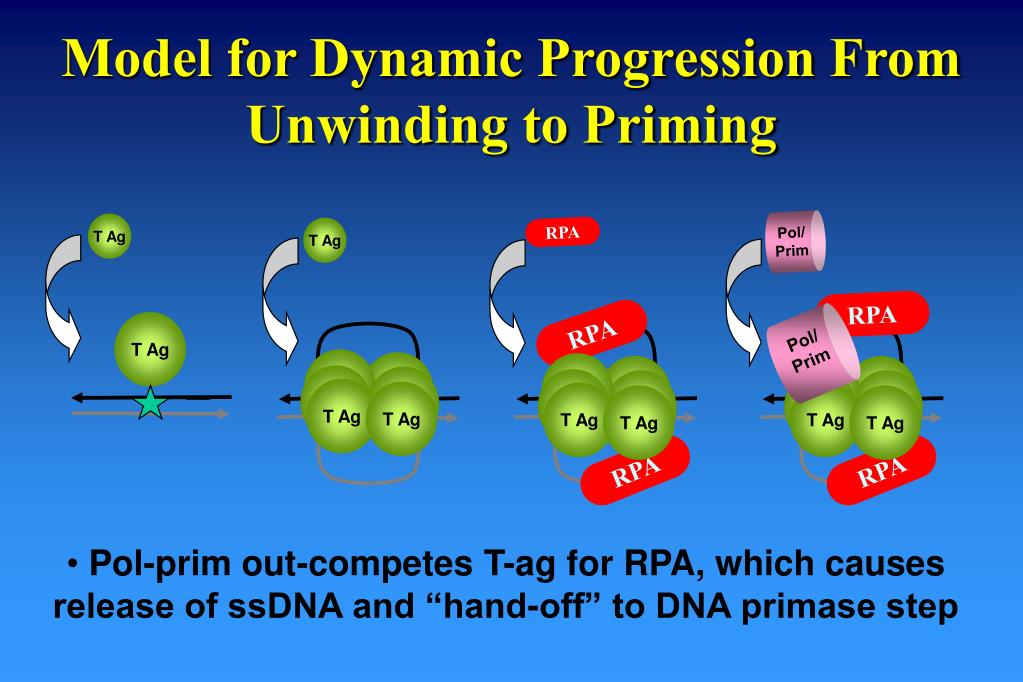 Model for Dynamic Progression From Unwinding to Priming

T Ag

T Ag

T Ag

T Ag T Ag

RPA

RPA

T Ag T Ag

RPA

Pol/ Prim

RPA

Pol/ Prim

T Ag T Ag

RPA

• Pol-prim out-competes T-ag for RPA, which causes release of ssDNA and “hand-off” to DNA primase step